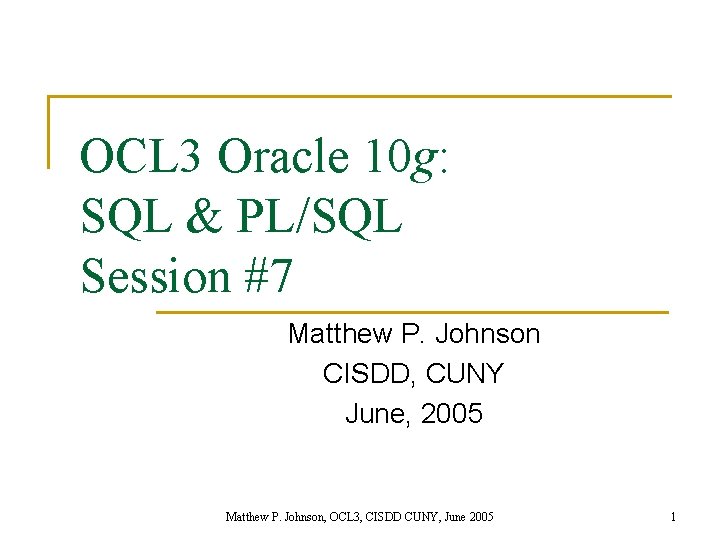 OCL3 Oracle 10g:
SQL & PL/SQL
Session #7

Matthew P. Johnson
CISDD, CUNY
June, 2005

Matthew P. Johnson, OCL3, CISDD CUNY, June 2005

1